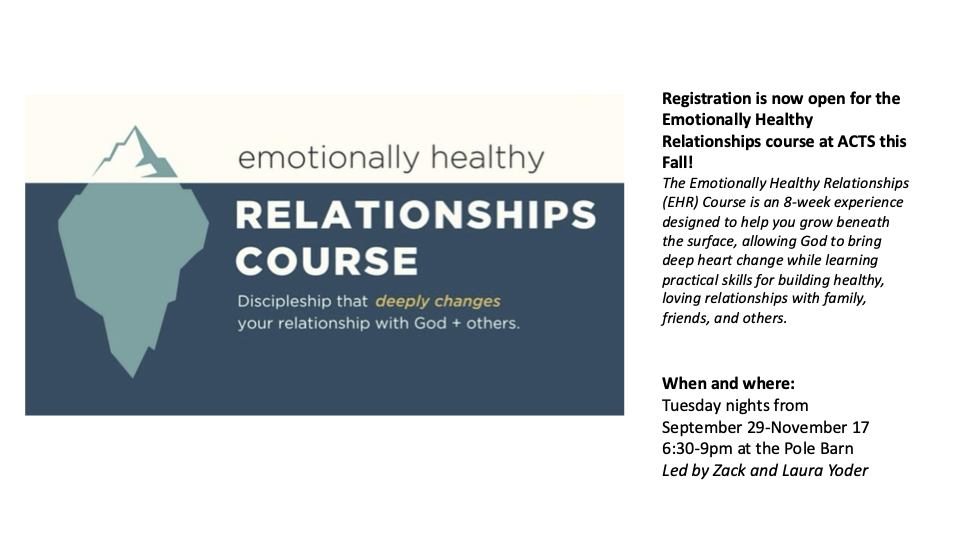 emotionally healthy

RELATIONSHIPS COURSE

Discipleship that deeply changes your relationship with God + others.

Registration is now open for the Emotionally Healthy Relationships course at ACTS this Fall!

The Emotionally Healthy Relationships (EHR) Course is an 8-week experience designed to help you grow beneath the surface, allowing God to bring deep heart change while learning practical skills for building healthy, loving relationships with family, friends, and others.

When and where:
Tuesday nights from September 29-November 17
6:30-9pm at the Pole Barn
Led by Zack and Laura Yoder